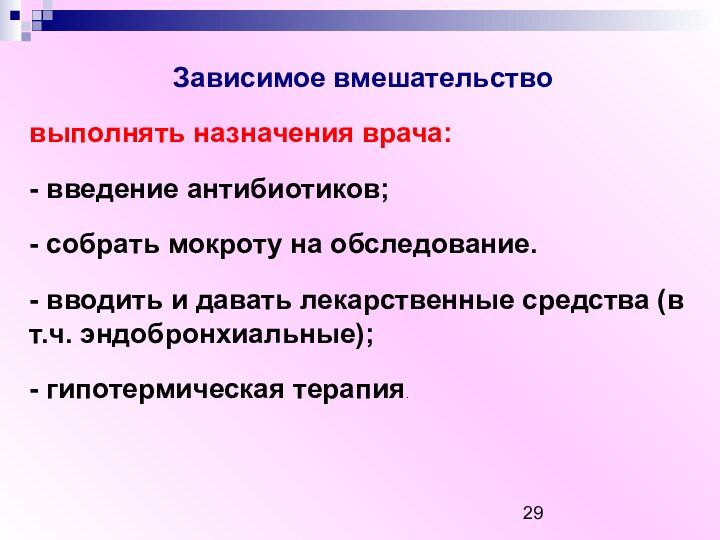 Зависимое вмешательство

выполнять назначения врача:

- введение антибиотиков;

- собрать мокроту на обследование.

- вводить и давать лекарственные средства (в т.ч. эндобронхиальные);

- гипотермическая терапия.

29